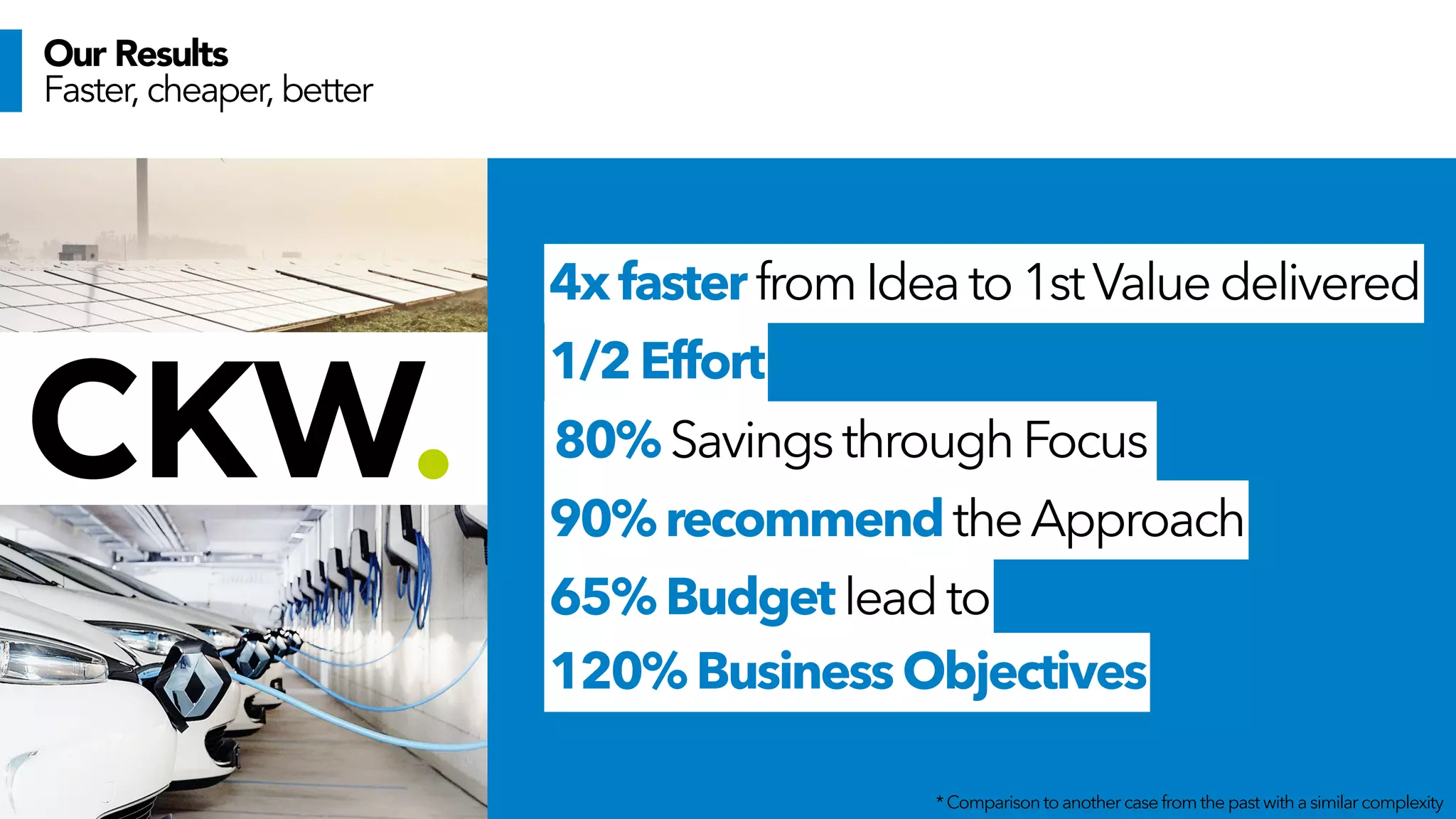 Our Results
Faster, cheaper, better

CKW.

4x faster from Idea to 1st Value delivered
1/2 Effort
80% Savings through Focus
90% recommend the Approach
65% Budget lead to
120% Business Objectives

* Comparison to another case from the past with a similar complexity